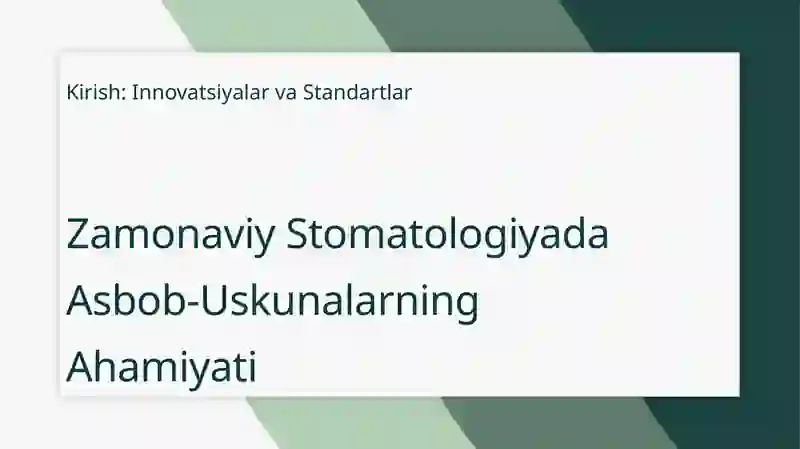 Kirish: Innovatsiyalar va Standartlar

Zamonaviy Stomatologiyada Asbob-Uskunalarning Ahamiyati